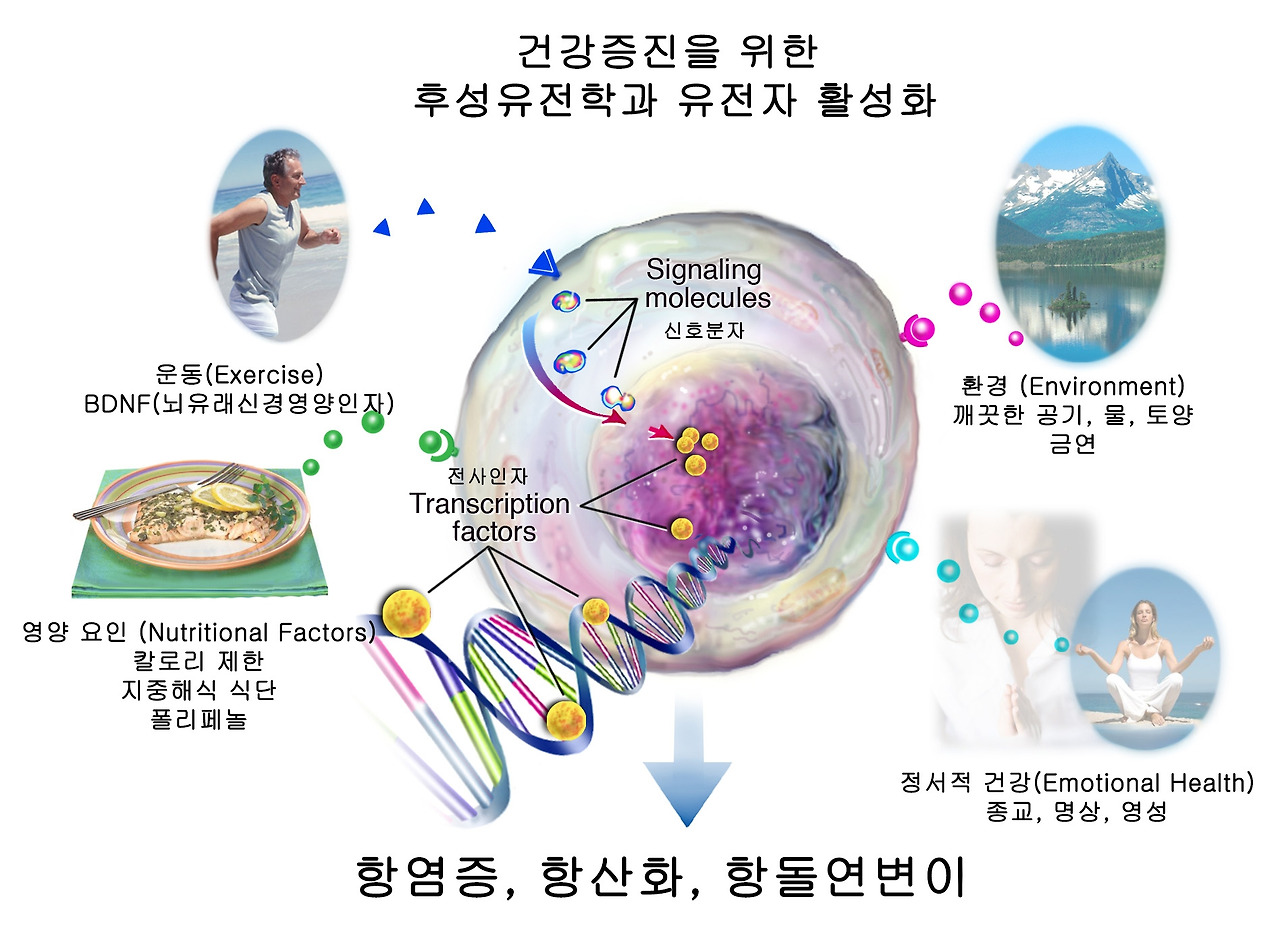 건강증진을 위한
후성유전학과 유전자 활성화

운동(Exercise)
BDNF(뇌유래신경영양인자)

Signaling molecules
신호분자

환경 (Environment)
깨끗한 공기, 물, 토양
금연

전사인자
Transcription factors

영양 요인 (Nutritional Factors)
칼로리 제한
지중해식 식단
폴리페놀

정서적 건강(Emotional Health)
종교, 명상, 영성

항염증, 항산화, 항돌연변이